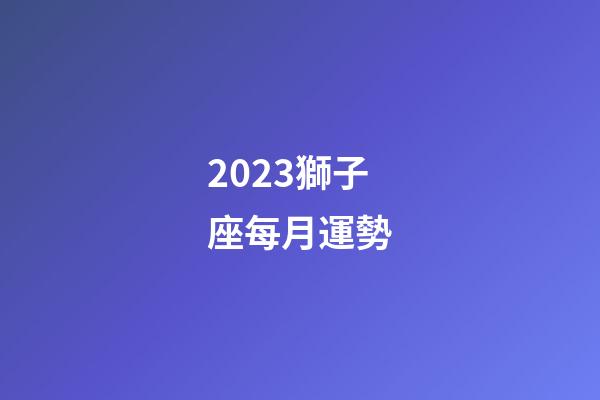 2023獅子座每月運勢